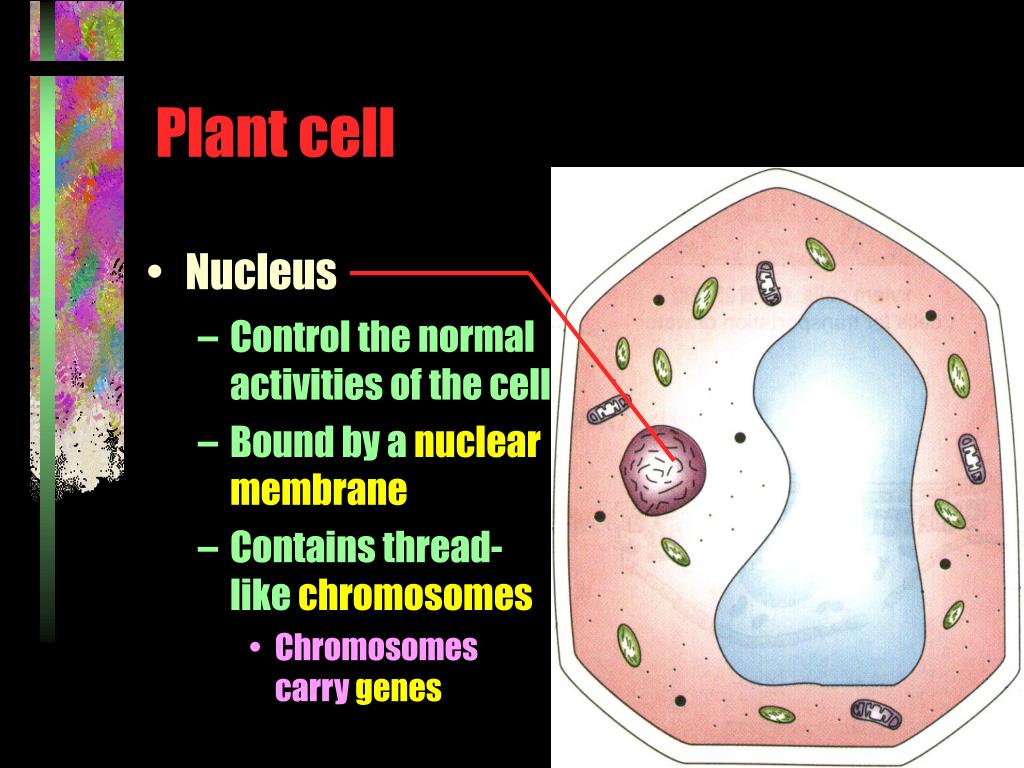 Plant cell

• Nucleus
– Control the normal activities of the cell
– Bound by a nuclear membrane
– Contains thread-like chromosomes
• Chromosomes carry genes